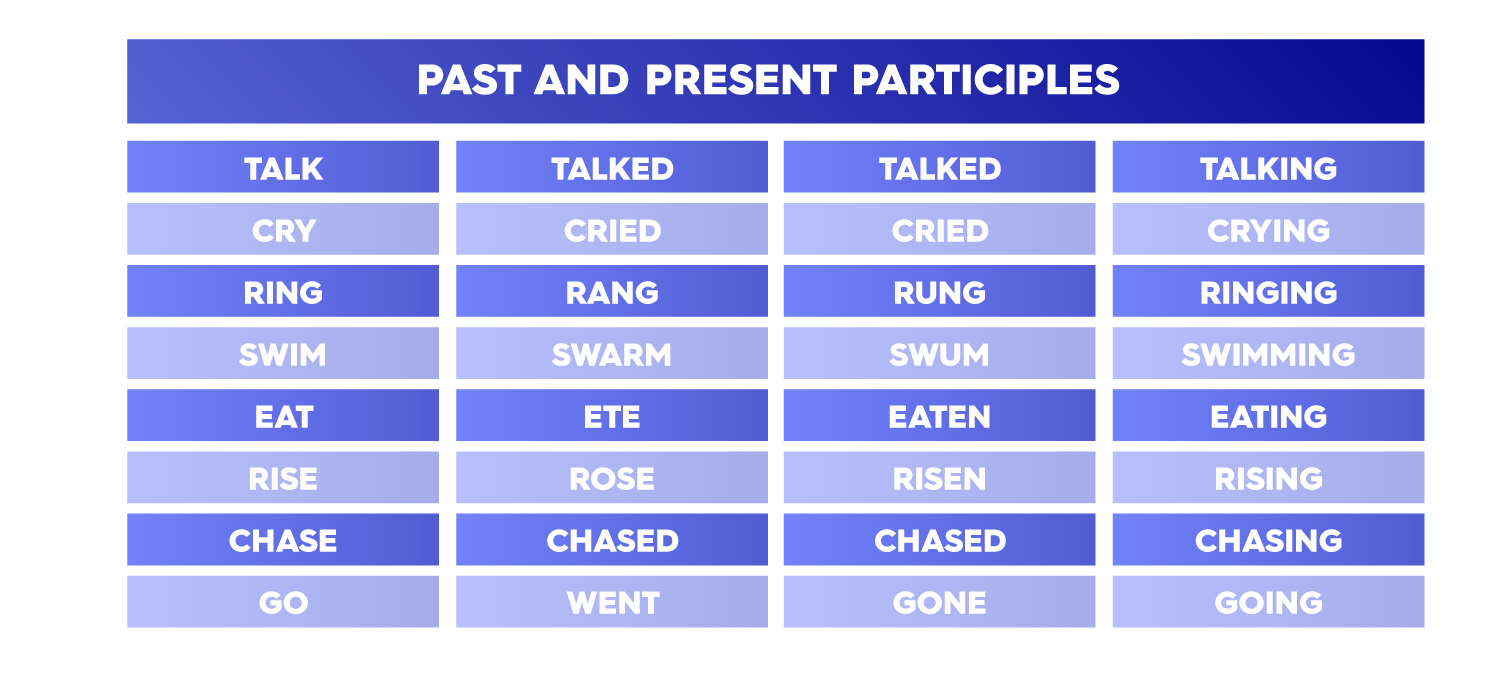 PAST AND PRESENT PARTICIPLES

| TALK | TALKED | TALKED | TALKING |
|---|---|---|---|
| CRY | CRIED | CRIED | CRYING |
| RING | RANG | RUNG | RINGING |
| SWIM | SWARM | SWUM | SWIMMING |
| EAT | ETE | EATEN | EATING |
| RISE | ROSE | RISEN | RISING |
| CHASE | CHASED | CHASED | CHASING |
| GO | WENT | GONE | GOING |